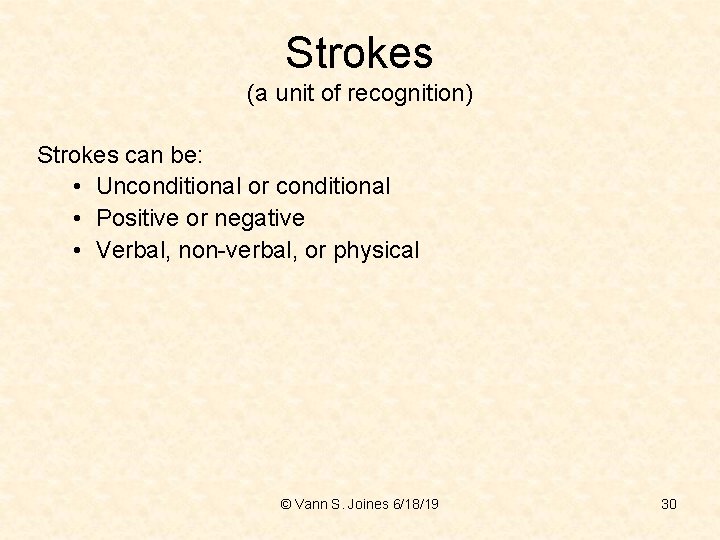 Strokes
(a unit of recognition)

Strokes can be:
• Unconditional or conditional
• Positive or negative
• Verbal, non-verbal, or physical

© Vann S. Joines 6/18/19

30